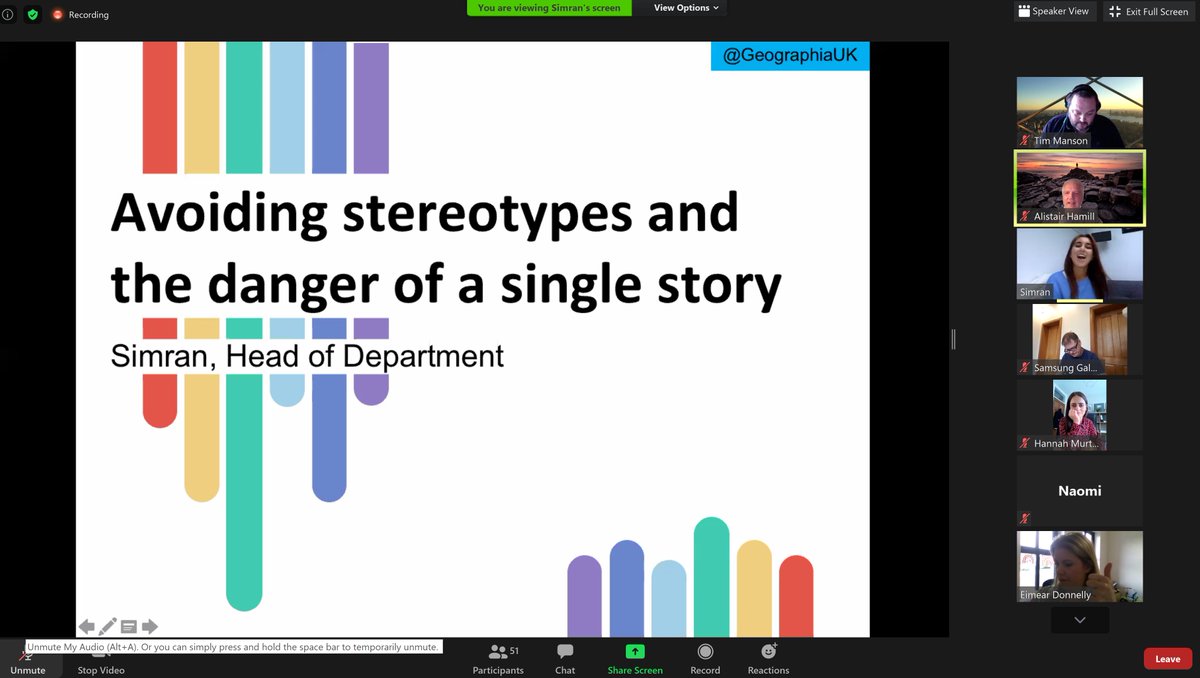 Recording

You are viewing Simran's screen

View Options

Speaker View

Exit Full Screen

@GeographiaUK

Avoiding stereotypes and the danger of a single story

Simran, Head of Department

Tim Manson

Alistair Hamill

Simran

Samsung Gal...

Hannah Murt...

Naomi

Eimear Donnelly

Unmute My Audio (Alt+A). Or you can simply press and hold the space bar to temporarily unmute.

Unmute

Stop Video

51

Participants

Chat

Share Screen

Record

Reactions

Leave